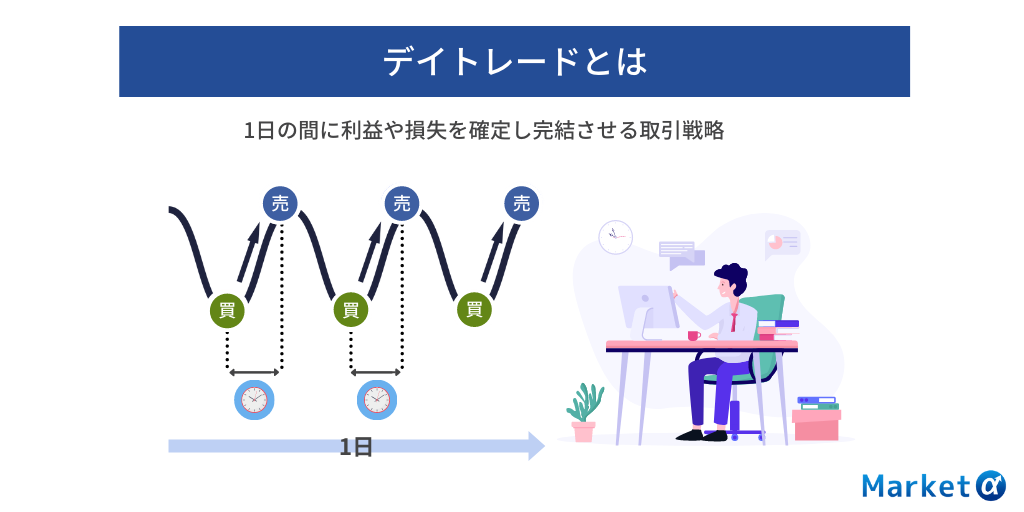 デイトレードとは

1日の間に利益や損失を確定し完結させる取引戦略

売

売

売

買

買

買

1日

Market α